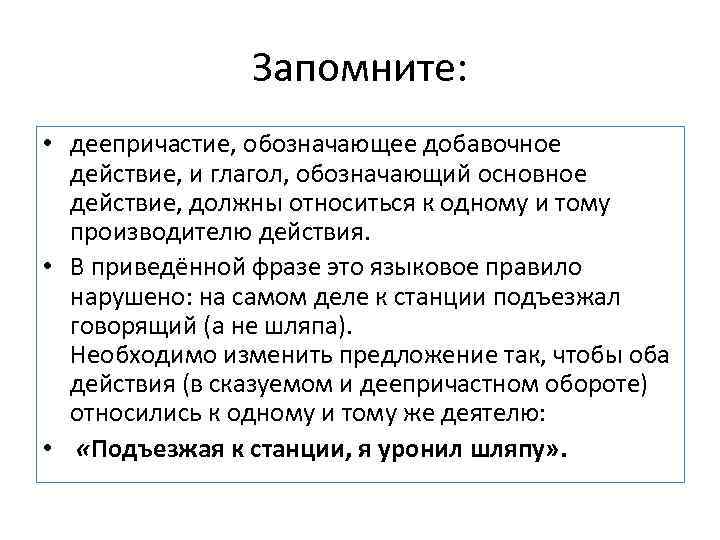 Запомните:

• деепричастие, обозначающее добавочное действие, и глагол, обозначающий основное действие, должны относиться к одному и тому производителю действия.

• В приведённой фразе это языковое правило нарушено: на самом деле к станции подъезжал говорящий (а не шляпа).
Необходимо изменить предложение так, чтобы оба действия (в сказуемом и деепричастном обороте) относились к одному и тому же деятелю:

• «Подъезжая к станции, я уронил шляпу».